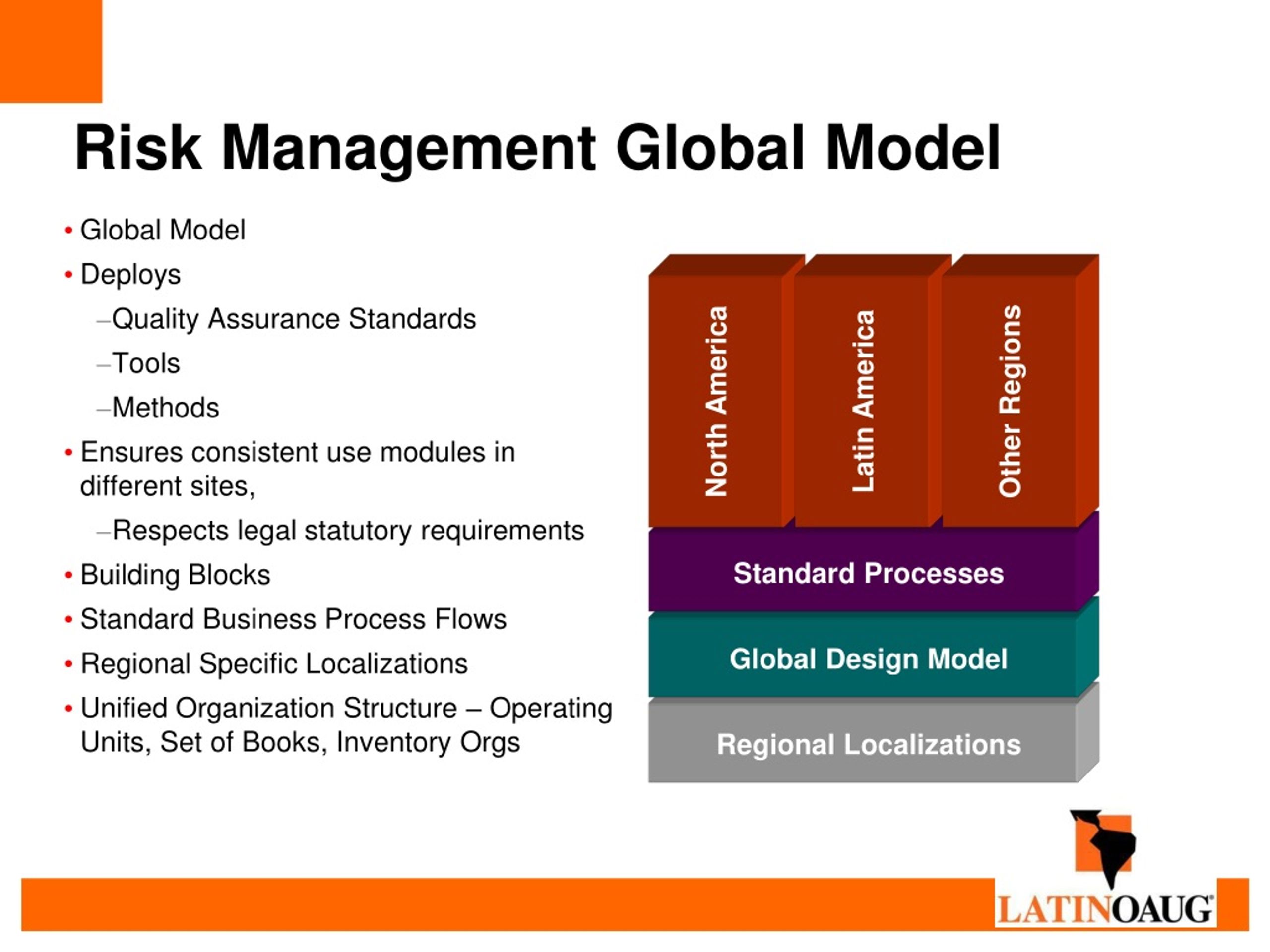 Risk Management Global Model

• Global Model
• Deploys
–Quality Assurance Standards
–Tools
–Methods
• Ensures consistent use modules in different sites,
–Respects legal statutory requirements
• Building Blocks
• Standard Business Process Flows
• Regional Specific Localizations
• Unified Organization Structure – Operating Units, Set of Books, Inventory Orgs

North America
Latin America
Other Regions
Standard Processes
Global Design Model
Regional Localizations

LATINOAUG